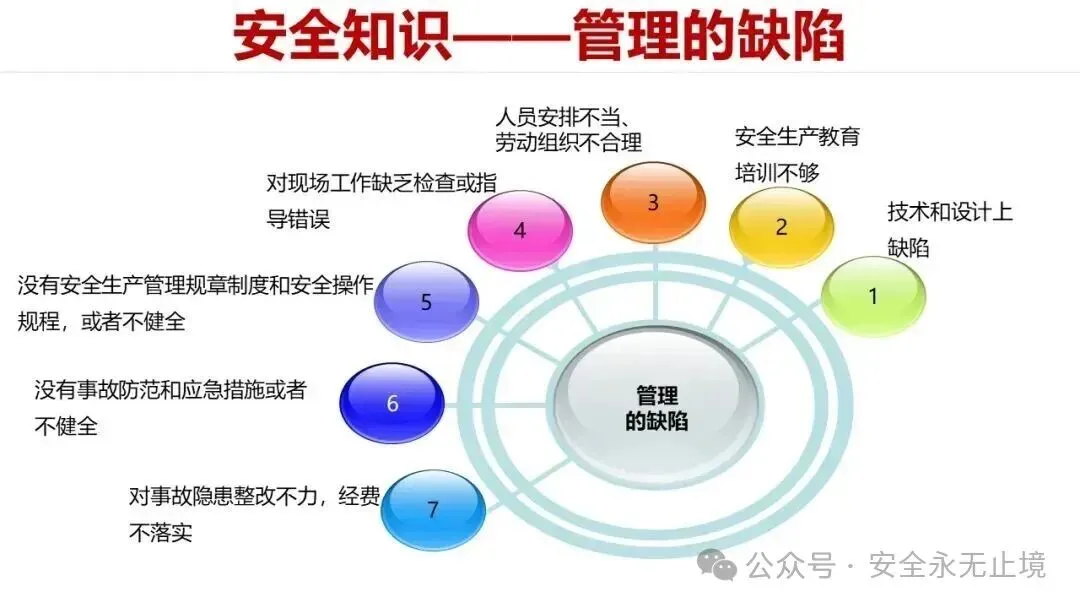 安全知识——管理的缺陷

人员安排不当、劳动组织不合理

3

安全生产教育培训不够

2

技术和设计上缺陷

1

对现场工作缺乏检查或指导错误

4

没有安全生产管理规章制度和安全操作规程，或者不健全

5

没有事故防范和应急措施或者不健全

6

对事故隐患整改不力，经费不落实

7

管理的缺陷

公众号 · 安全永无止境